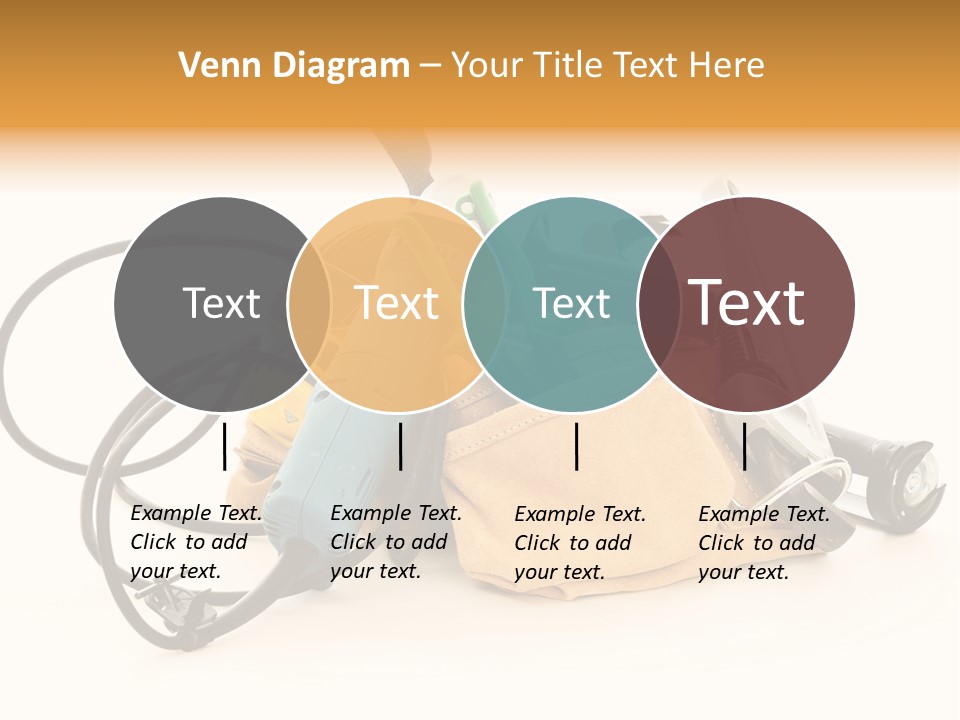 Venn Diagram – Your Title Text Here

Text

Text

Text

Text

Example Text. Click to add your text.

Example Text. Click to add your text.

Example Text. Click to add your text.

Example Text. Click to add your text.